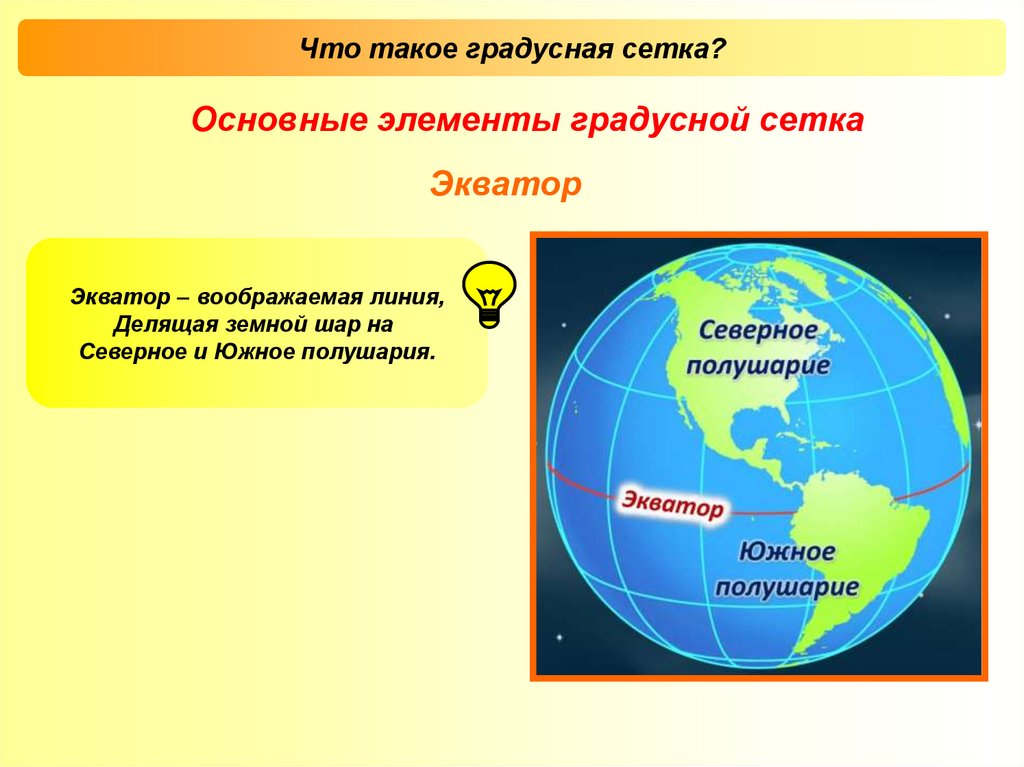 Что такое градусная сетка?

Основные элементы градусной сетка

Экватор

Экватор – воображаемая линия, Делящая земной шар на Северное и Южное полушария.

Северное полушарие

Экватор

Южное полушарие